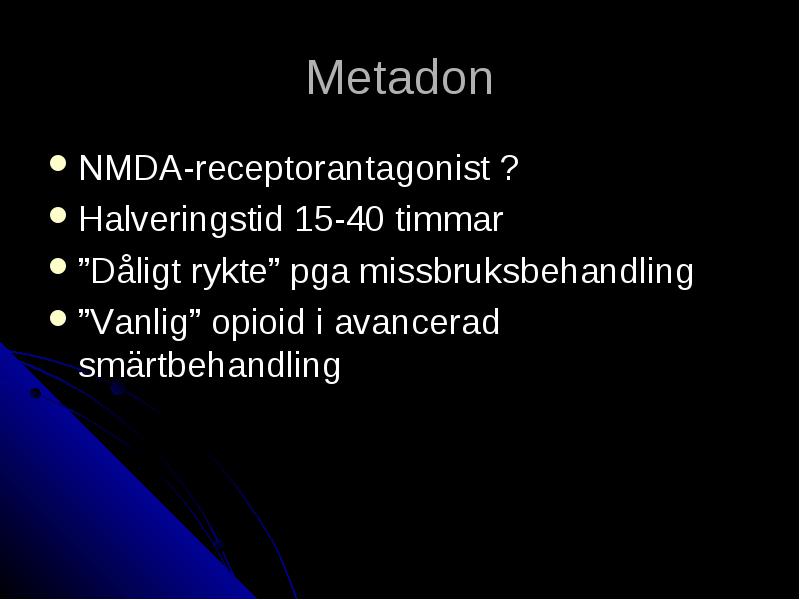 Metadon

- NMDA-receptorantagonist ?
- Halveringstid 15-40 timmar
- ”Dåligt rykte” pga missbruksbehandling
- ”Vanlig” opioid i avancerad smärtbehandling